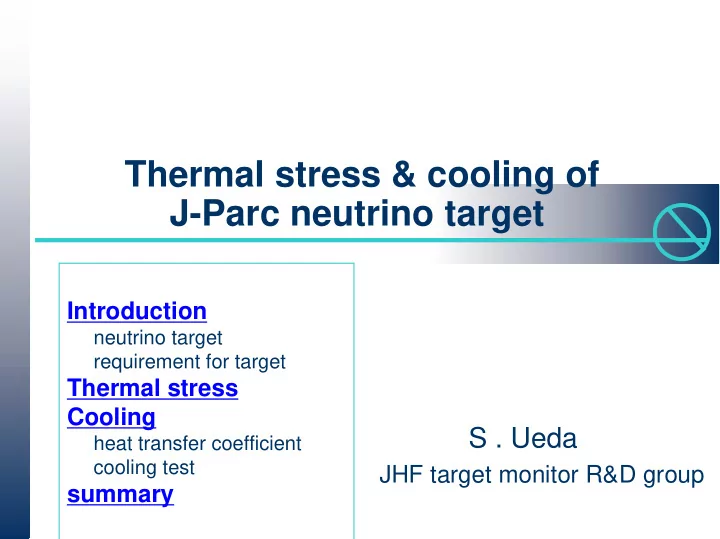 Thermal stress & cooling of
J-Parc neutrino target

Introduction
neutrino target
requirement for target
Thermal stress
Cooling
heat transfer coefficient
cooling test
summary

S . Ueda
JHF target monitor R&D group